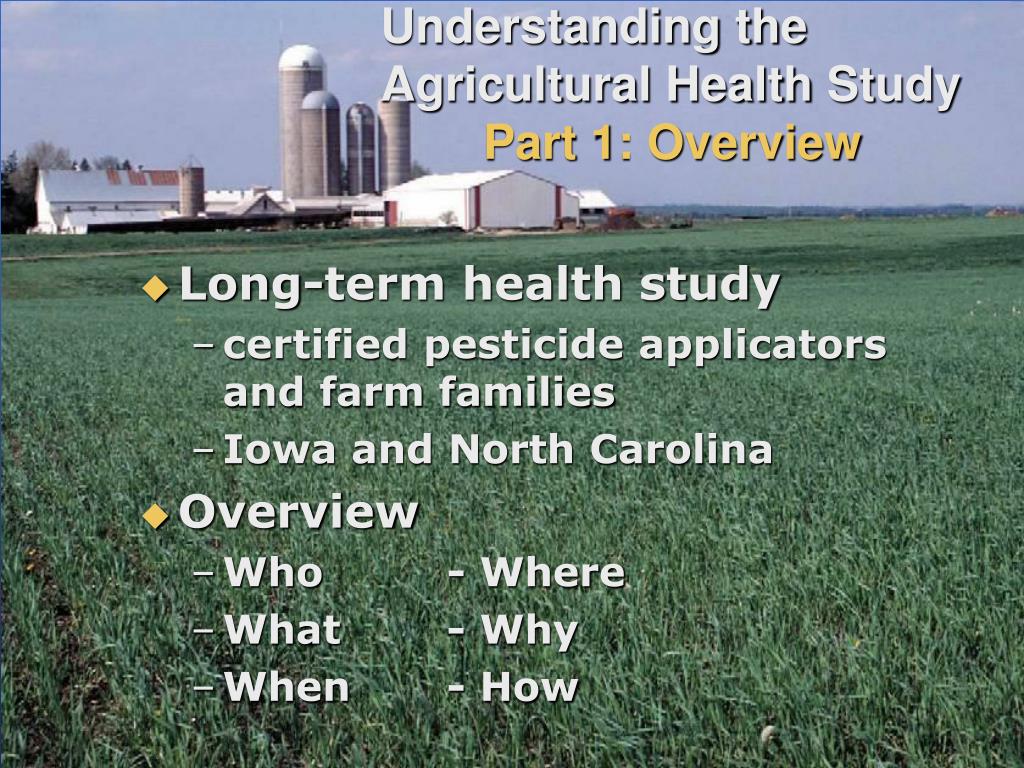 Understanding the Agricultural Health Study
Part 1: Overview

◆ Long-term health study
– certified pesticide applicators and farm families
– Iowa and North Carolina

◆ Overview
– Who - Where
– What - Why
– When - How